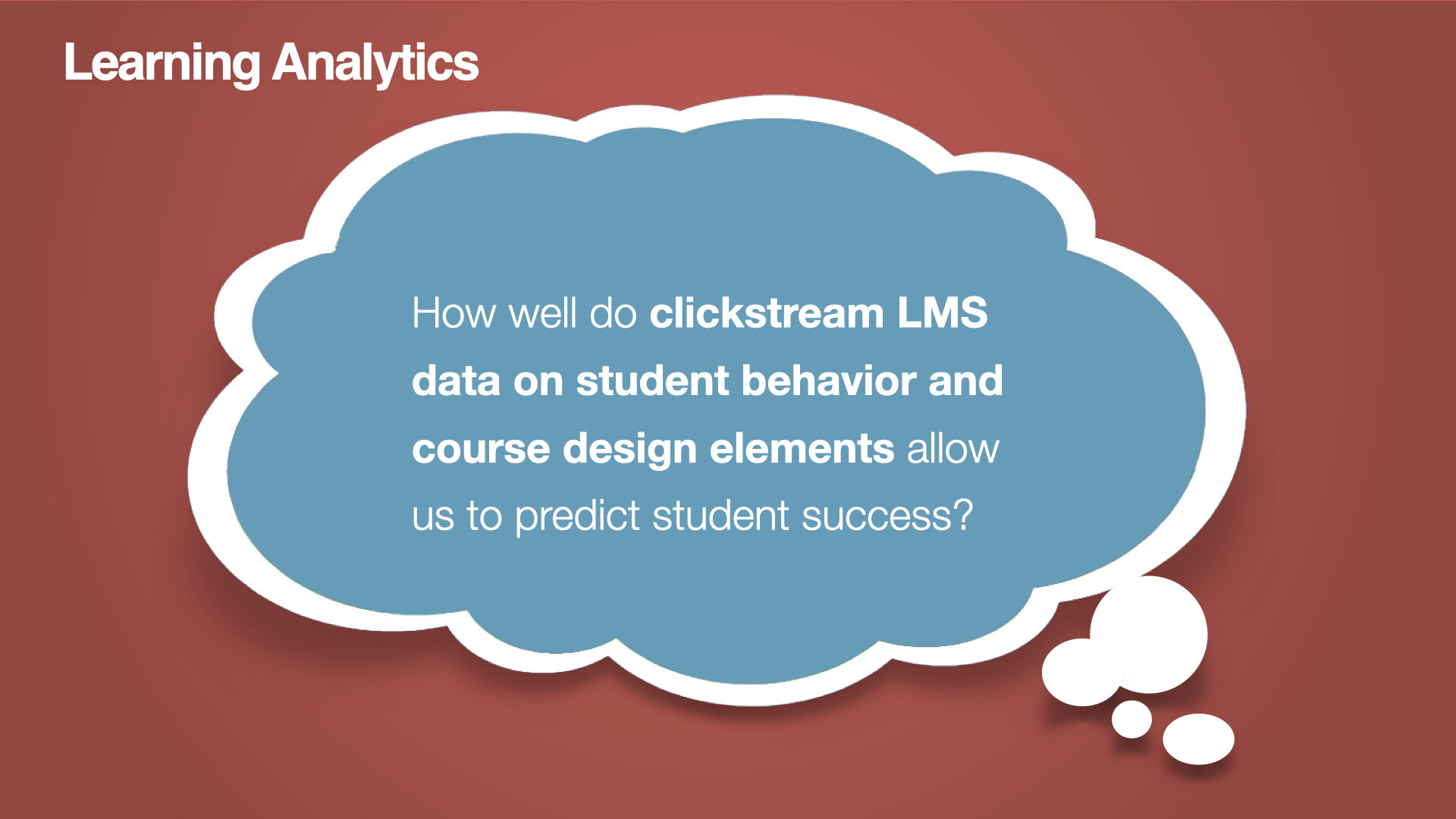 Learning Analytics

How well do clickstream LMS data on student behavior and course design elements allow us to predict student success?